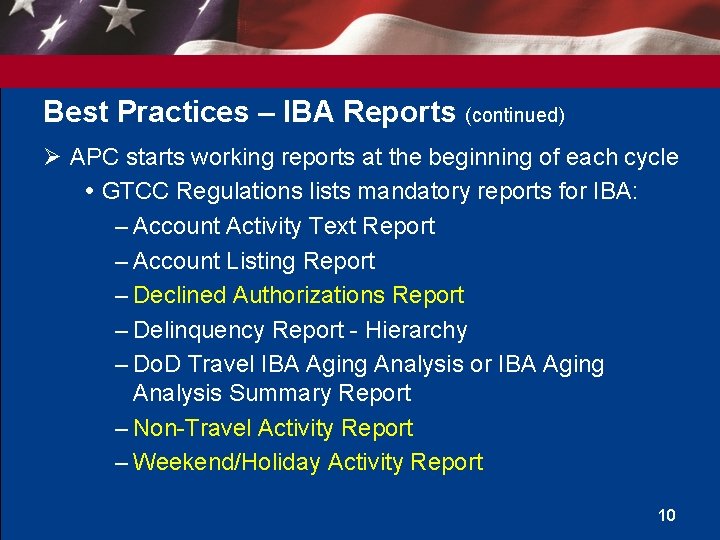 Best Practices – IBA Reports (continued)

➢ APC starts working reports at the beginning of each cycle

• GTCC Regulations lists mandatory reports for IBA:

– Account Activity Text Report

– Account Listing Report

– Declined Authorizations Report

– Delinquency Report - Hierarchy

– DoD Travel IBA Aging Analysis or IBA Aging Analysis Summary Report

– Non-Travel Activity Report

– Weekend/Holiday Activity Report

10